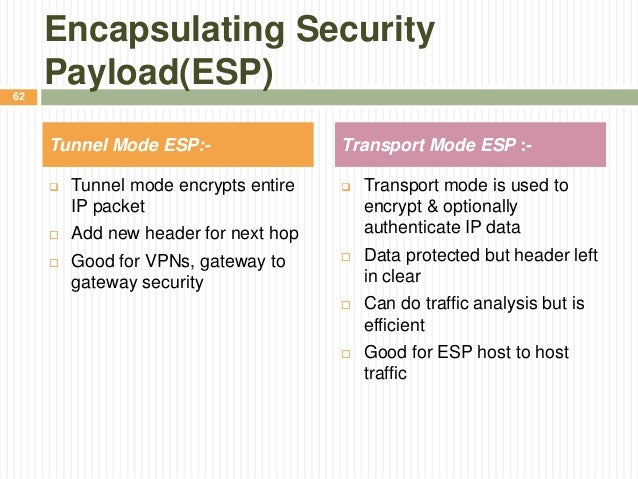 Encapsulating Security Payload(ESP)

62

Tunnel Mode ESP:-

- Tunnel mode encrypts entire IP packet
- Add new header for next hop
- Good for VPNs, gateway to gateway security

Transport Mode ESP :-

- Transport mode is used to encrypt & optionally authenticate IP data
- Data protected but header left in clear
- Can do traffic analysis but is efficient
- Good for ESP host to host traffic